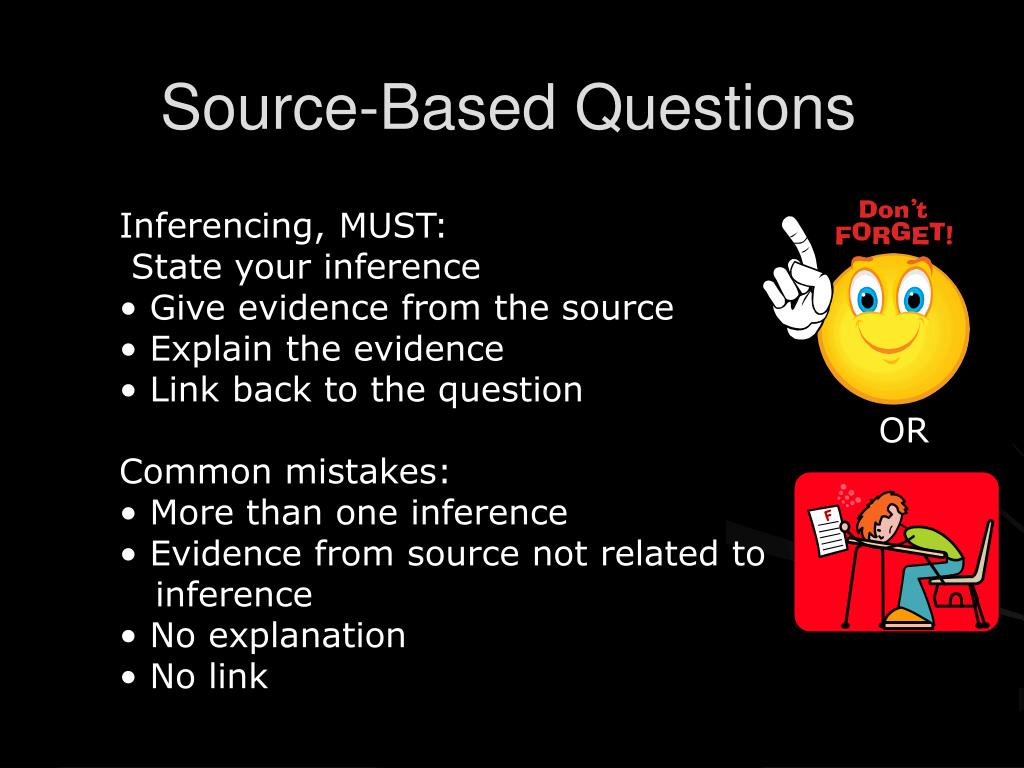 Source-Based Questions

Inferencing, MUST:
State your inference
• Give evidence from the source
• Explain the evidence
• Link back to the question

Common mistakes:
• More than one inference
• Evidence from source not related to inference
• No explanation
• No link

Don't FORGET!

OR

F